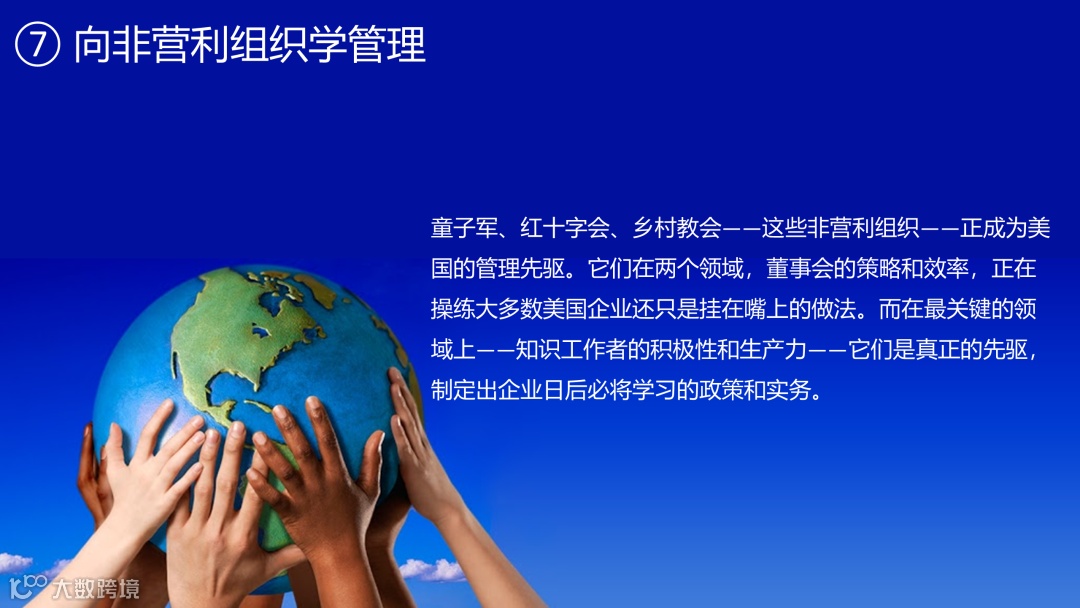 ⑦ 向非营利组织学管理

童子军、红十字会、乡村教会——这些非营利组织——正成为美国的管理先驱。它们在两个领域，董事会的策略和效率，正在操练大多数美国企业还只是挂在嘴上的做法。而在最关键的领域上——知识工作者的积极性和生产力——它们是真正的先驱，制定出企业日后必将学习的政策和实务。

大数跨境